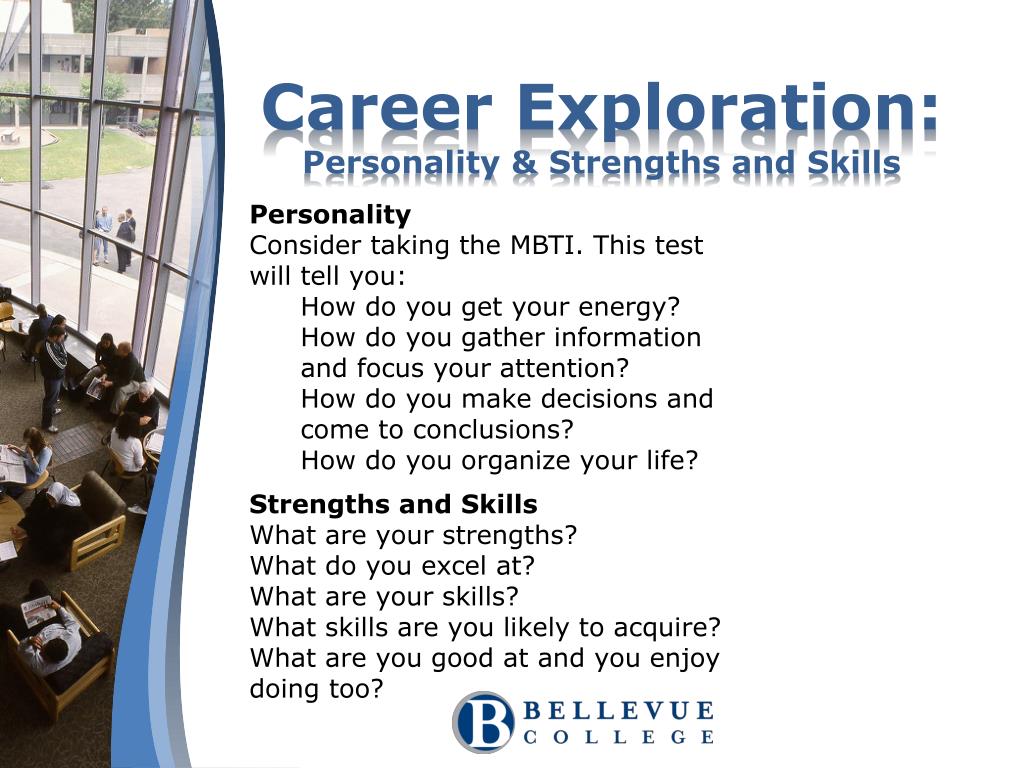 Career Exploration:
Personality & Strengths and Skills

Personality
Consider taking the MBTI. This test will tell you:
How do you get your energy?
How do you gather information and focus your attention?
How do you make decisions and come to conclusions?
How do you organize your life?

Strengths and Skills
What are your strengths?
What do you excel at?
What are your skills?
What skills are you likely to acquire?
What are you good at and you enjoy doing too?

B BELLEVUE COLLEGE